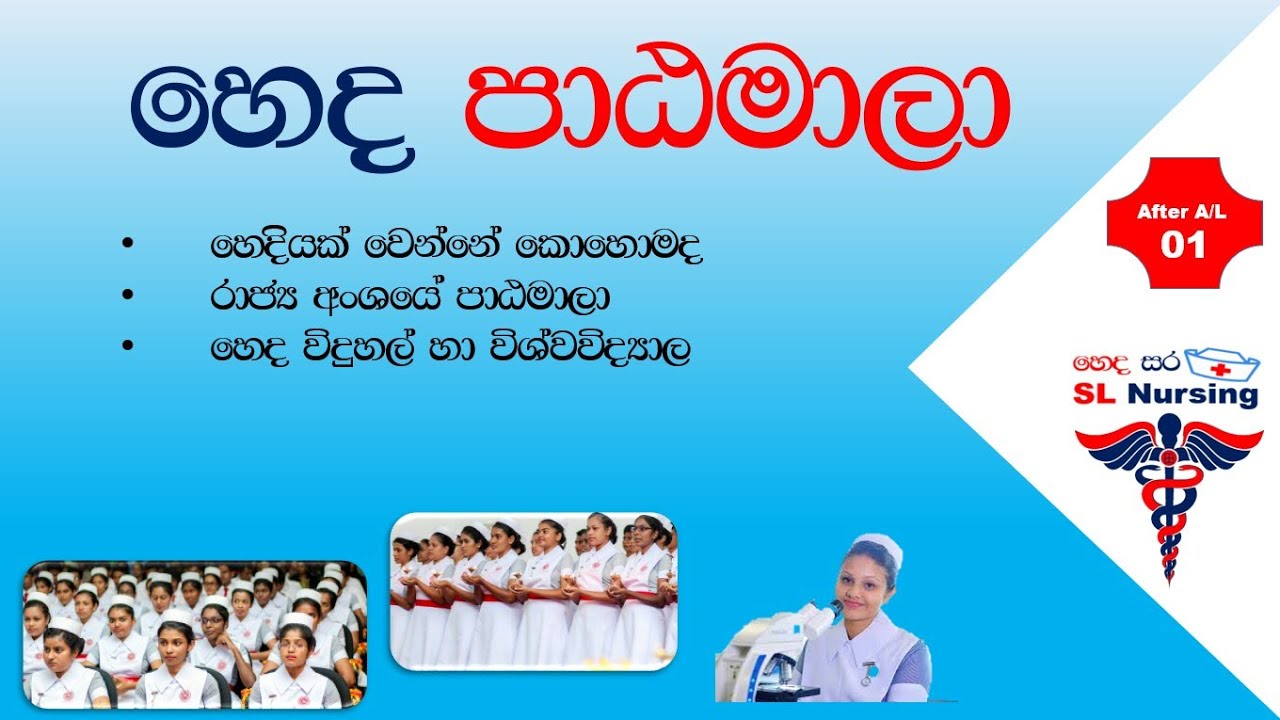 හෙද පාඨමාලා

• හෙදියක් වෙන්නේ කොහොමද
• රාජ්‍ය අංශයේ පාඨමාලා
• හෙද විදුහල් හා විශ්වවිද්‍යාල

After A/L
01

හෙද සර
SL Nursing